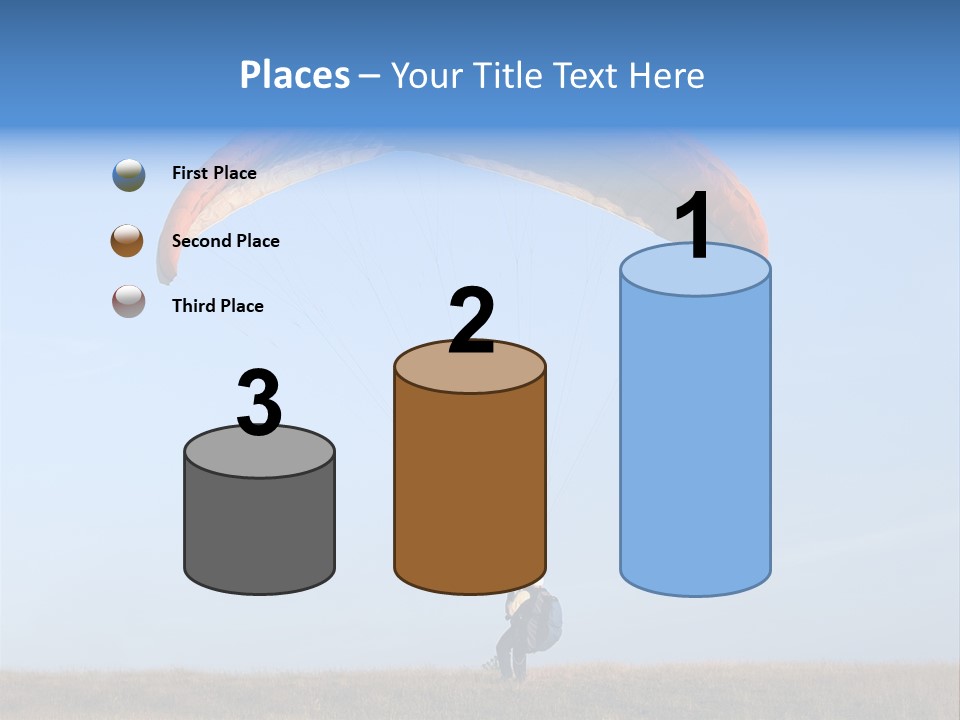 Places – Your Title Text Here

First Place

Second Place

Third Place

3

2

1